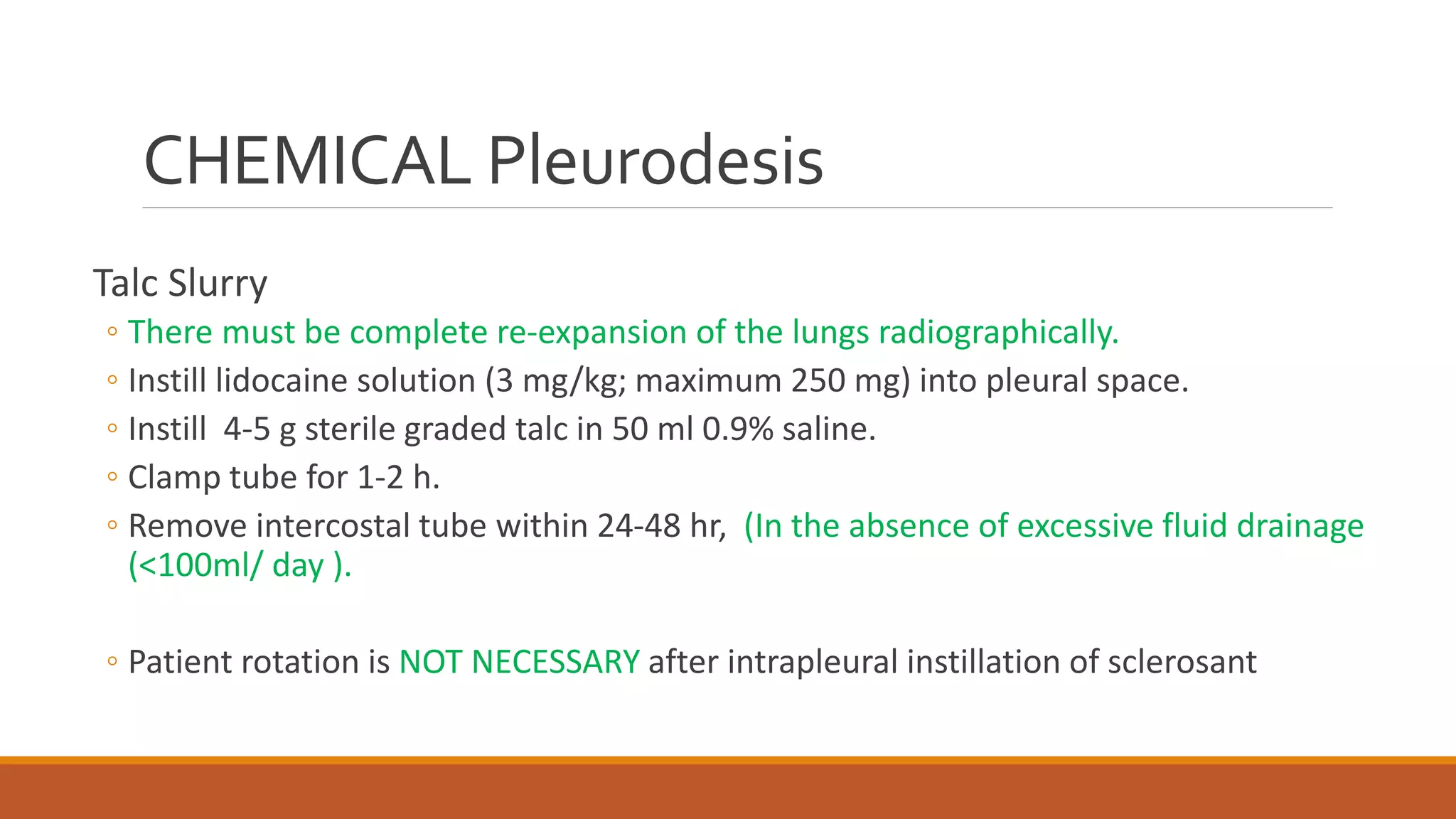 CHEMICAL Pleurodesis

Talc Slurry

◦ There must be complete re-expansion of the lungs radiographically.
◦ Instill lidocaine solution (3 mg/kg; maximum 250 mg) into pleural space.
◦ Instill 4-5 g sterile graded talc in 50 ml 0.9% saline.
◦ Clamp tube for 1-2 h.
◦ Remove intercostal tube within 24-48 hr, (In the absence of excessive fluid drainage (<100ml/ day ).

◦ Patient rotation is NOT NECESSARY after intrapleural instillation of sclerosant